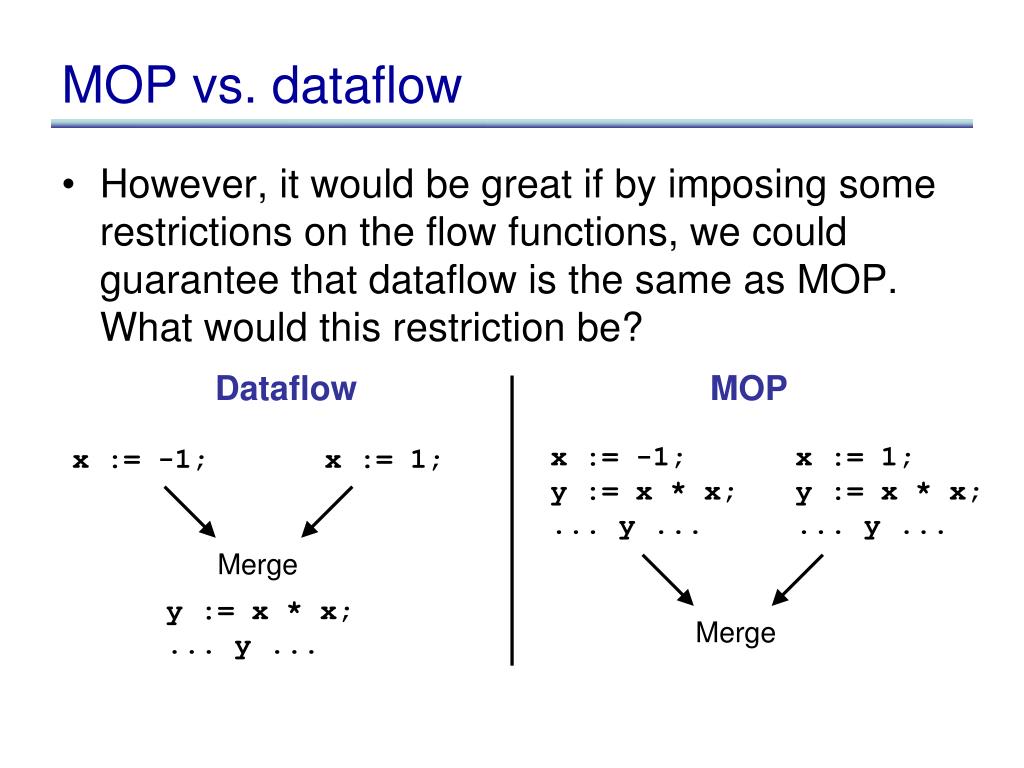 MOP vs. dataflow

• However, it would be great if by imposing some restrictions on the flow functions, we could guarantee that dataflow is the same as MOP. What would this restriction be?

Dataflow

x := -1;

x := 1;

Merge

y := x * x;
... y ...

MOP

x := -1;
y := x * x;
... y ...

x := 1;
y := x * x;
... y ...

Merge